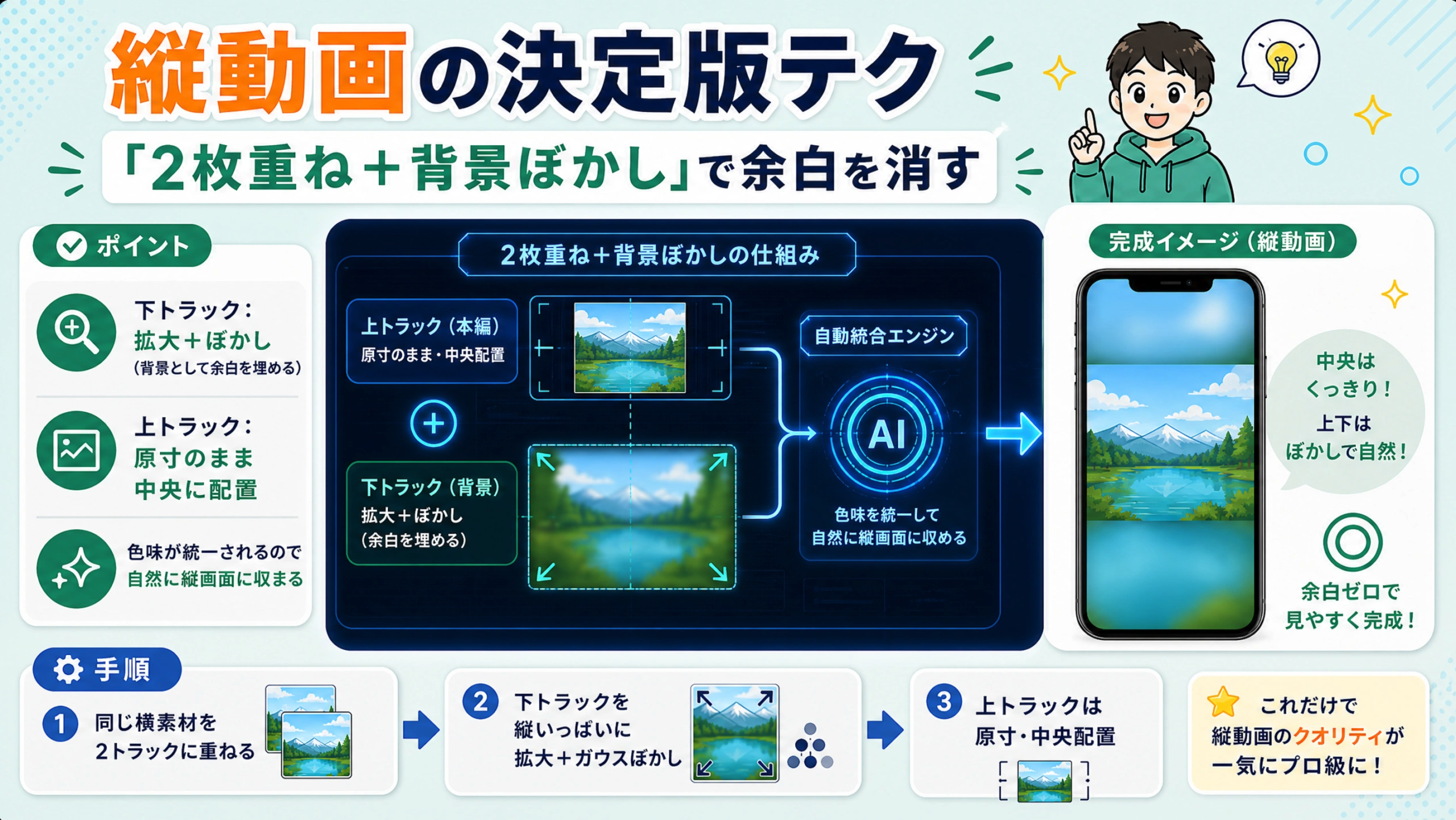 縦動画の決定版テク

「2枚重ね＋背景ぼかし」で余白を消す

ポイント

下トラック：
拡大＋ぼかし
（背景として余白を埋める）

上トラック：
原寸のまま
中央に配置

色味が統一されるので
自然に縦画面に収まる

2枚重ね＋背景ぼかしの仕組み

上トラック（本編）
原寸のまま・中央配置

＋

下トラック（背景）
拡大＋ぼかし
（余白を埋める）

自動統合エンジン

AI

色味を統一して
自然に縦画面に収める

完成イメージ（縦動画）

中央は
くっきり！
上下は
ぼかしで自然！

余白ゼロで
見やすく完成！

手順

1 同じ横素材を
2トラックに重ねる

2 下トラックを
縦いっぱいに
拡大＋ガウスぼかし

3 上トラックは
原寸・中央配置

これだけで
縦動画のクオリティが
一気にプロ級に！